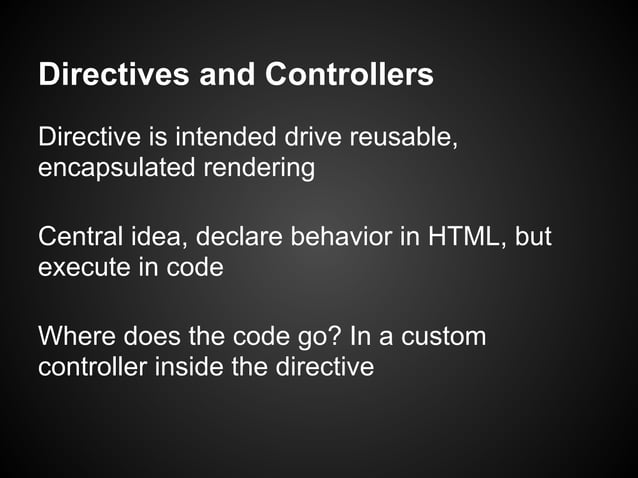 Directives and Controllers

Directive is intended drive reusable, encapsulated rendering

Central idea, declare behavior in HTML, but execute in code

Where does the code go? In a custom controller inside the directive